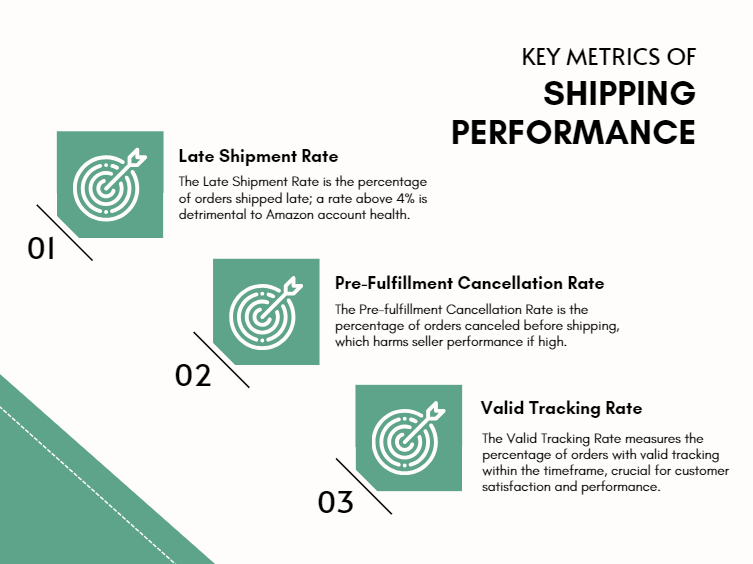 KEY METRICS OF
SHIPPING PERFORMANCE

01

Late Shipment Rate

The Late Shipment Rate is the percentage of orders shipped late; a rate above 4% is detrimental to Amazon account health.

02

Pre-Fulfillment Cancellation Rate

The Pre-fulfillment Cancellation Rate is the percentage of orders canceled before shipping, which harms seller performance if high.

03

Valid Tracking Rate

The Valid Tracking Rate measures the percentage of orders with valid tracking within the timeframe, crucial for customer satisfaction and performance.